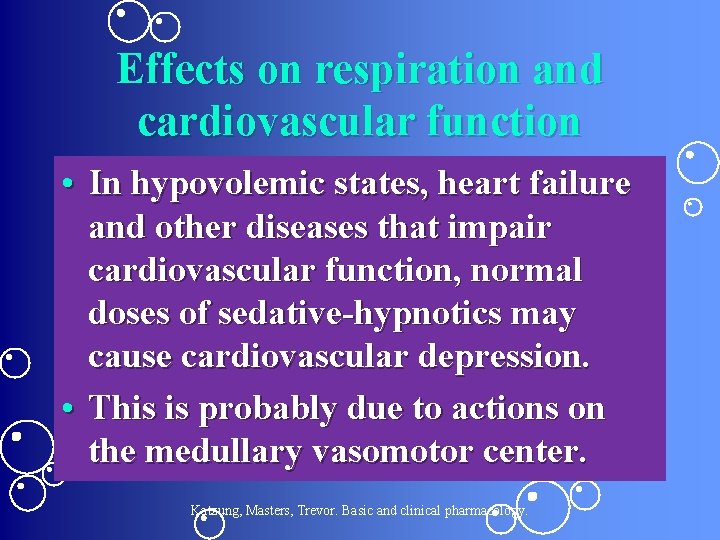 Effects on respiration and cardiovascular function

• In hypovolemic states, heart failure and other diseases that impair cardiovascular function, normal doses of sedative-hypnotics may cause cardiovascular depression.

• This is probably due to actions on the medullary vasomotor center.

Katzung, Masters, Trevor. Basic and clinical pharmacology.